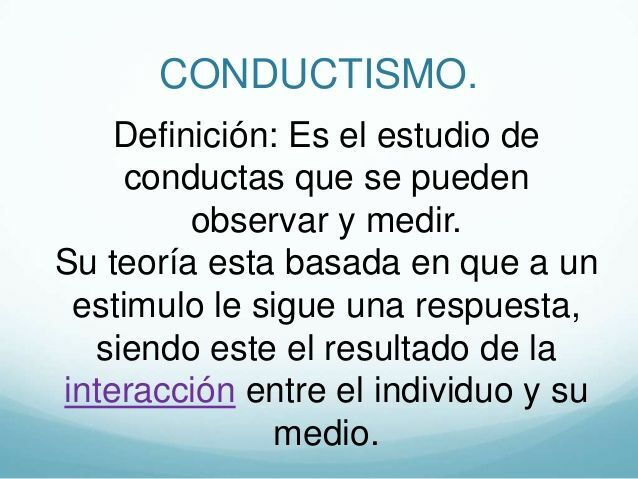 CONDUCTISMO.

Definición: Es el estudio de conductas que se pueden observar y medir.
Su teoría esta basada en que a un estimulo le sigue una respuesta, siendo este el resultado de la interacción entre el individuo y su medio.